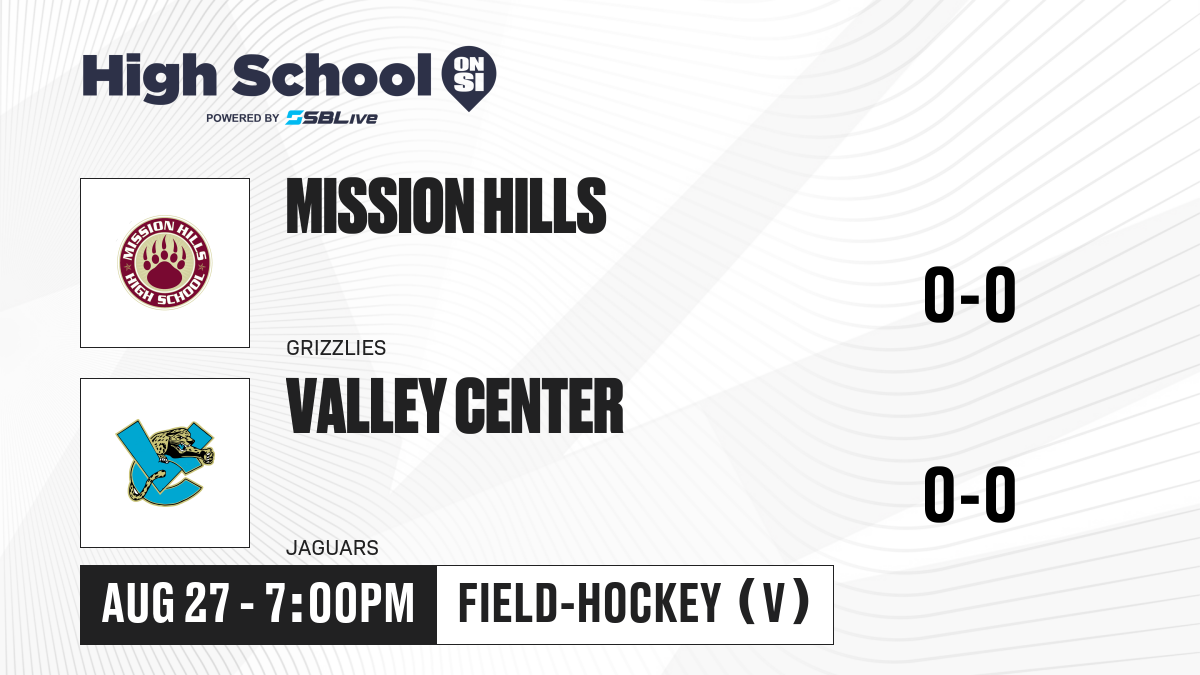 High School ON SI
POWERED BY SBLive

MISSION HILLS HIGH SCHOOL

MISSION HILLS

0-0

GRIZZLIES

VALLEY CENTER

0-0

JAGUARS

AUG 27 - 7:00PM

FIELD-HOCKEY (V)